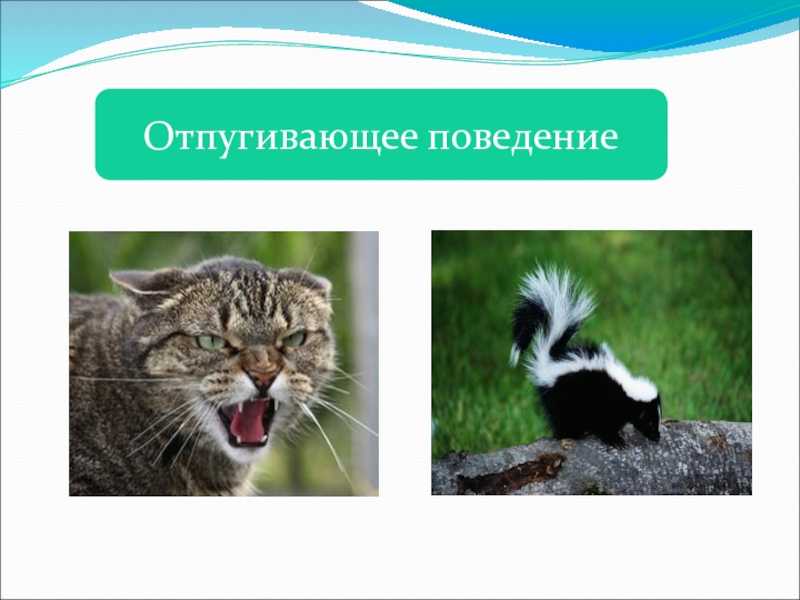 Отпугивающее поведение